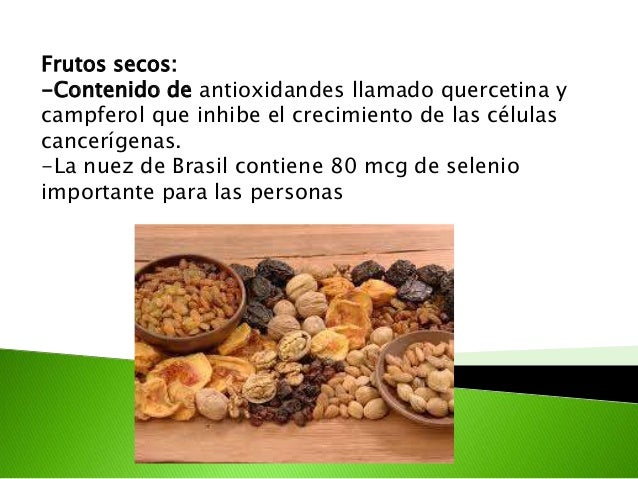 Frutos secos:
-Contenido de antioxidandes llamado quercetina y campferol que inhibe el crecimiento de las células cancerígenas.
-La nuez de Brasil contiene 80 mcg de selenio importante para las personas